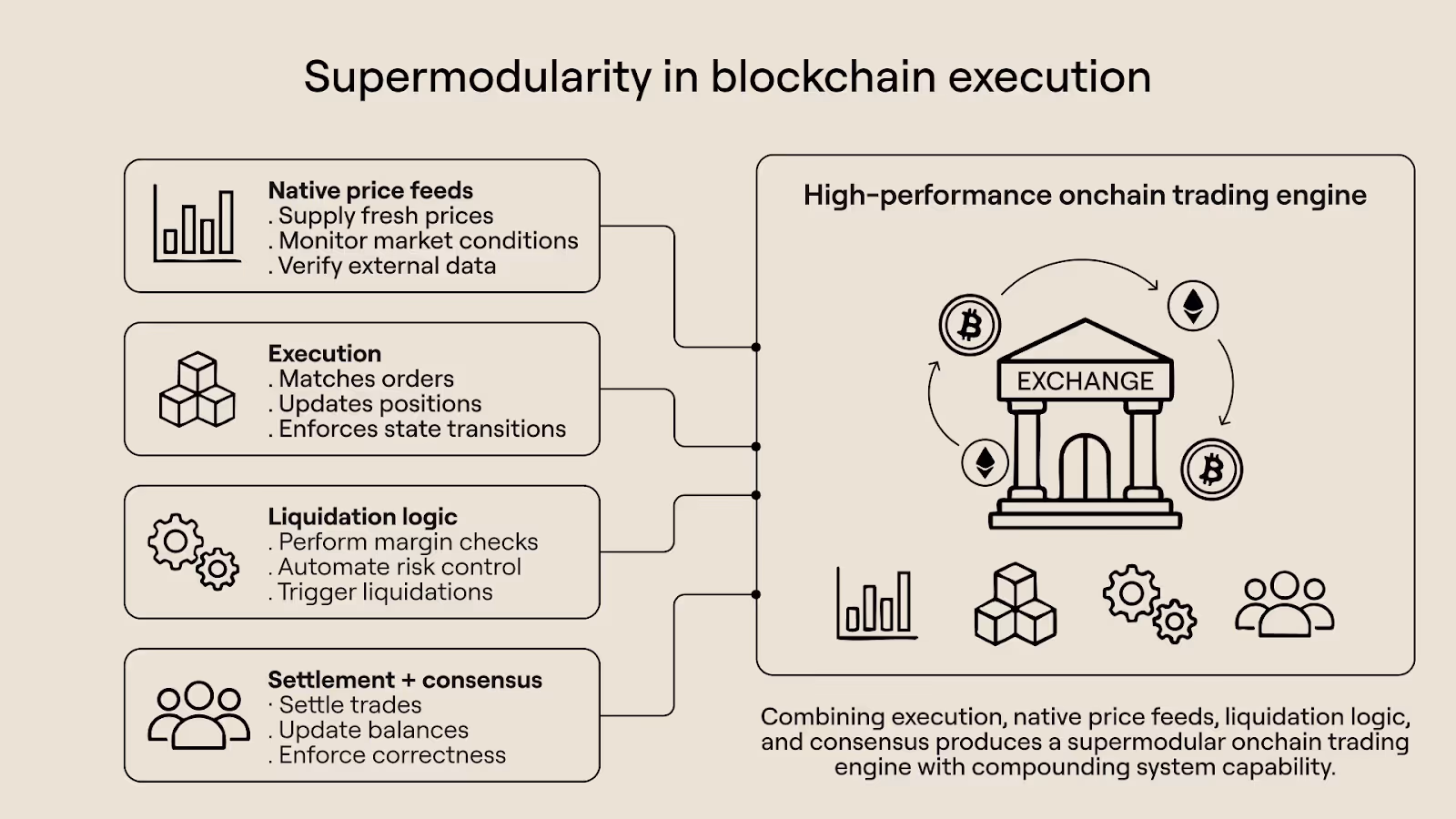 Supermodularity in blockchain execution

Native price feeds
. Supply fresh prices
. Monitor market conditions
. Verify external data

Execution
. Matches orders
. Updates positions
. Enforces state transitions

Liquidation logic
. Perform margin checks
. Automate risk control
. Trigger liquidations

Settlement + consensus
· Settle trades
. Update balances
. Enforce correctness

High-performance onchain trading engine

EXCHANGE

Combining execution, native price feeds, liquidation logic, and consensus produces a supermodular onchain trading engine with compounding system capability.